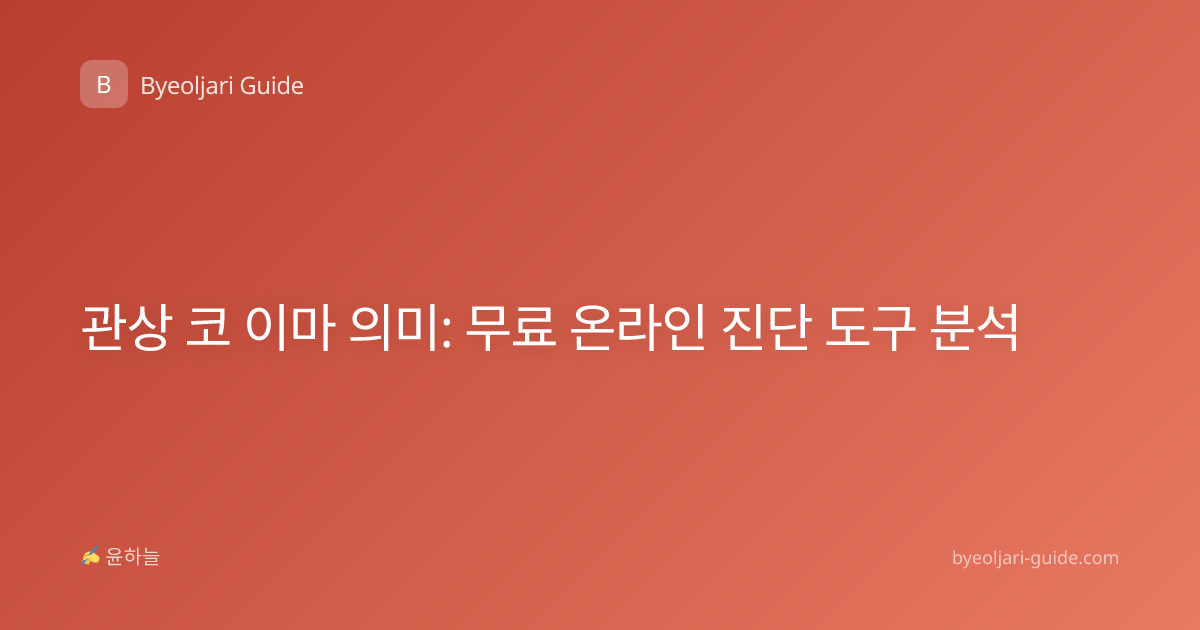 B Byeoljari Guide

관상 코 이마 의미: 무료 온라인 진단 도구 분석

✍ 윤하늘

byeoljari-guide.com